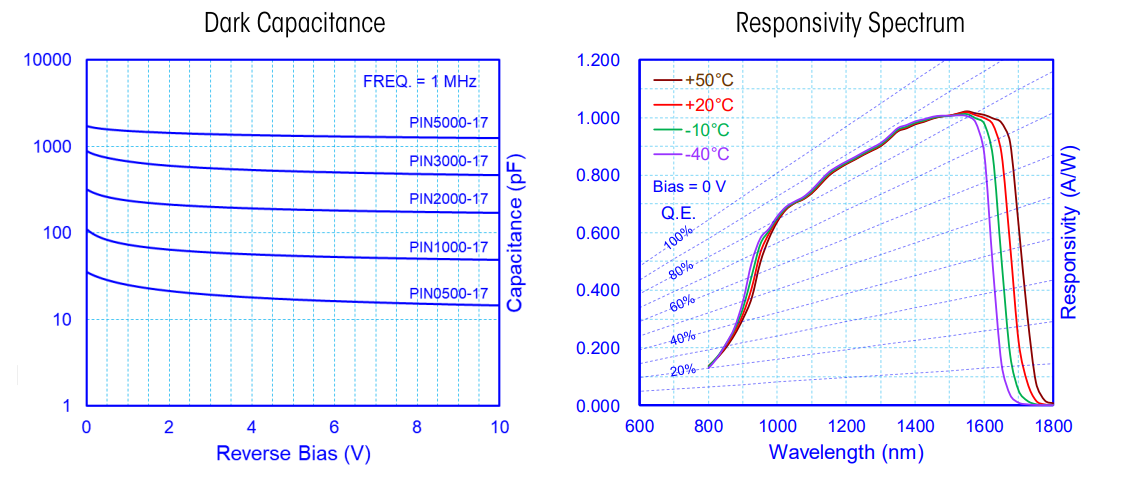 Dark Capacitance

10000
1000
100
10
1

FREQ. = 1 MHz
PIN5000-17
PIN3000-17
PIN2000-17
PIN1000-17
PIN0500-17

Capacitance (pF)

0 2 4 6 8 10
Reverse Bias (V)

Responsivity Spectrum

1.200
1.000
0.800
0.600
0.400
0.200
0.000

+50°C
+20°C
-10°C
-40°C
Bias = 0 V
Q.E.
100%
80%
60%
40%
20%

Responsivity (A/W)

600 800 1000 1200 1400 1600 1800
Wavelength (nm)